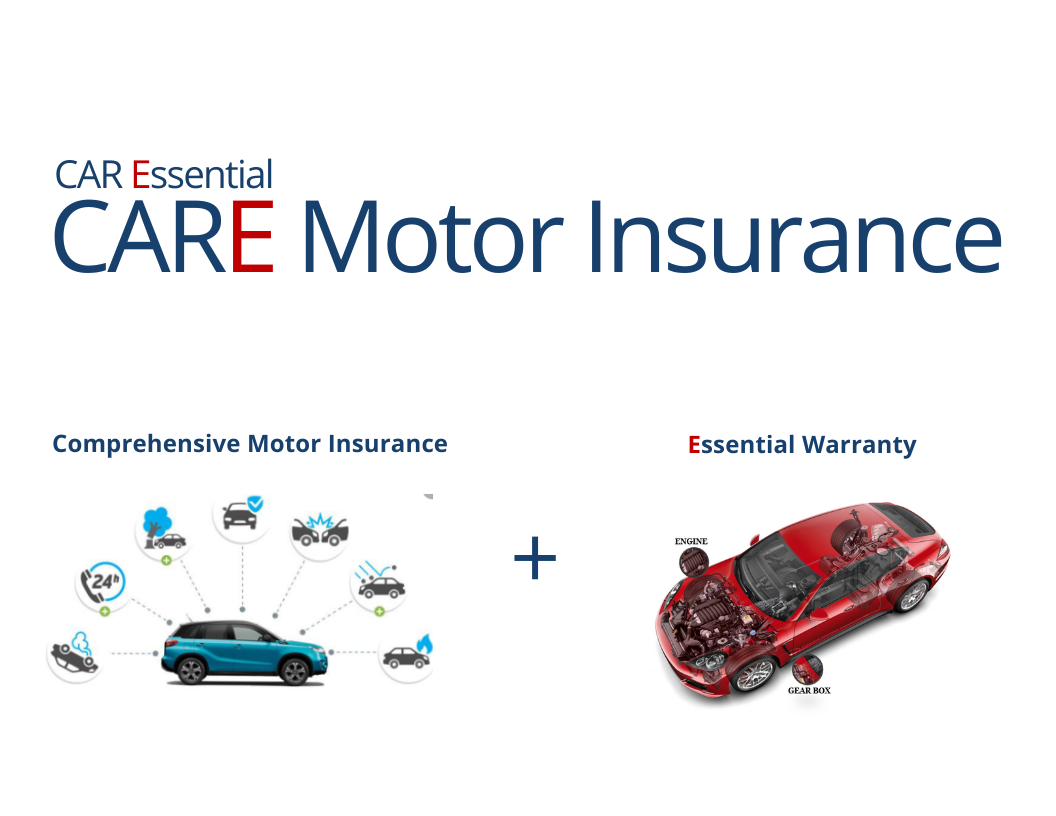 CAR Essential
CARE Motor Insurance

Comprehensive Motor Insurance

24h

+

Essential Warranty

ENGINE

GEAR BOX